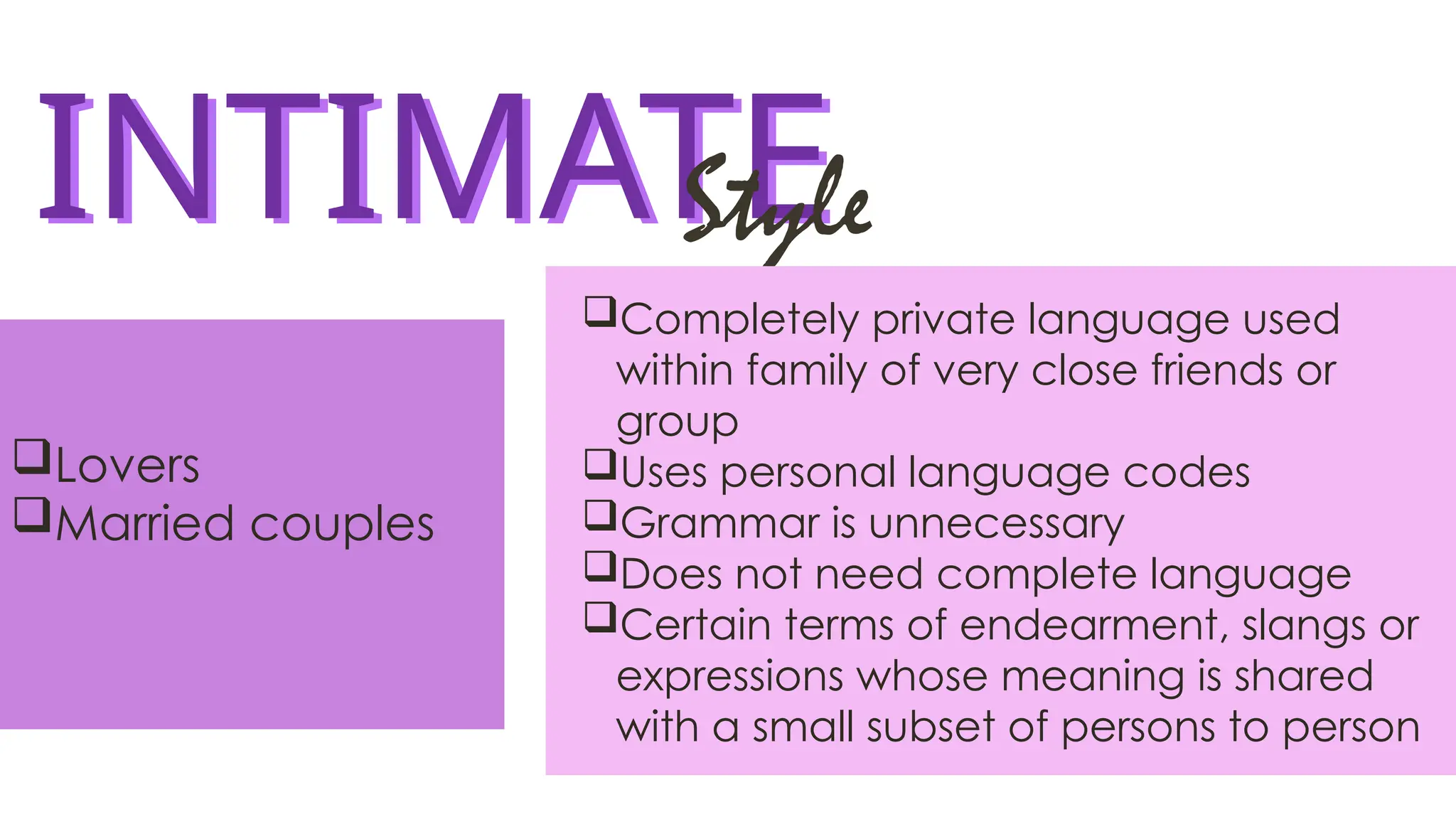 INTIMATE Style

❑Lovers
❑Married couples

❑Completely private language used within family of very close friends or group
❑Uses personal language codes
❑Grammar is unnecessary
❑Does not need complete language
❑Certain terms of endearment, slangs or expressions whose meaning is shared with a small subset of persons to person